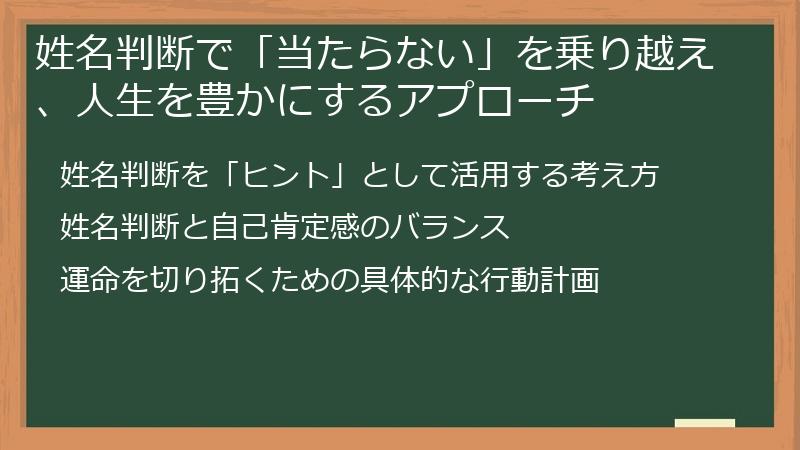 姓名判断で「当たらない」を乗り越え、人生を豊かにするアプローチ

姓名判断を「ヒント」として活用する考え方

姓名判断と自己肯定感のバランス

運命を切り拓くための具体的な行動計画